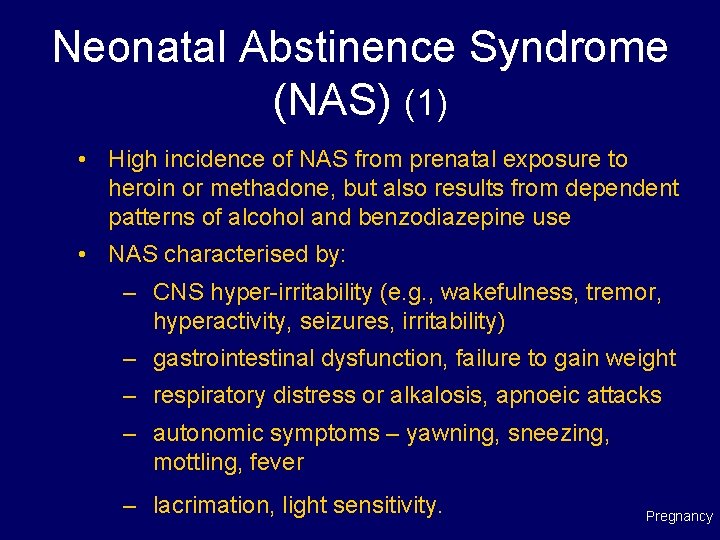 Neonatal Abstinence Syndrome (NAS) (1)

• High incidence of NAS from prenatal exposure to heroin or methadone, but also results from dependent patterns of alcohol and benzodiazepine use

• NAS characterised by:

– CNS hyper-irritability (e.g., wakefulness, tremor, hyperactivity, seizures, irritability)

– gastrointestinal dysfunction, failure to gain weight

– respiratory distress or alkalosis, apnoeic attacks

– autonomic symptoms – yawning, sneezing, mottling, fever

– lacrimation, light sensitivity.

Pregnancy